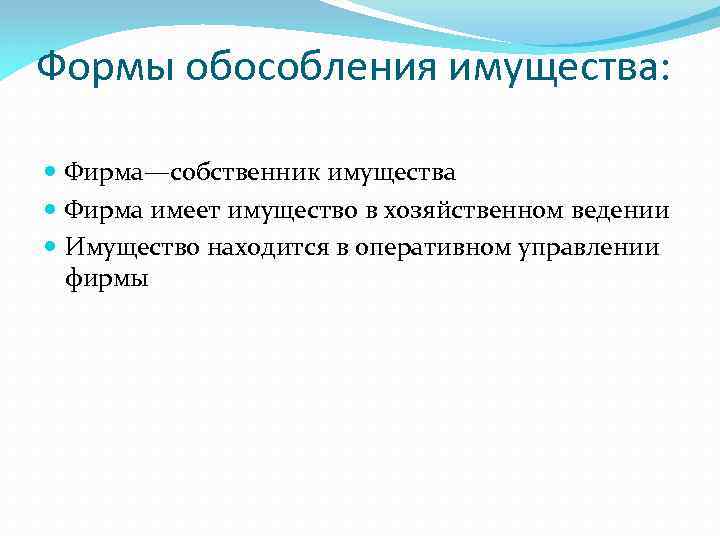 Формы обособления имущества:

Фирма—собственник имущества

Фирма имеет имущество в хозяйственном ведении

Имущество находится в оперативном управлении фирмы